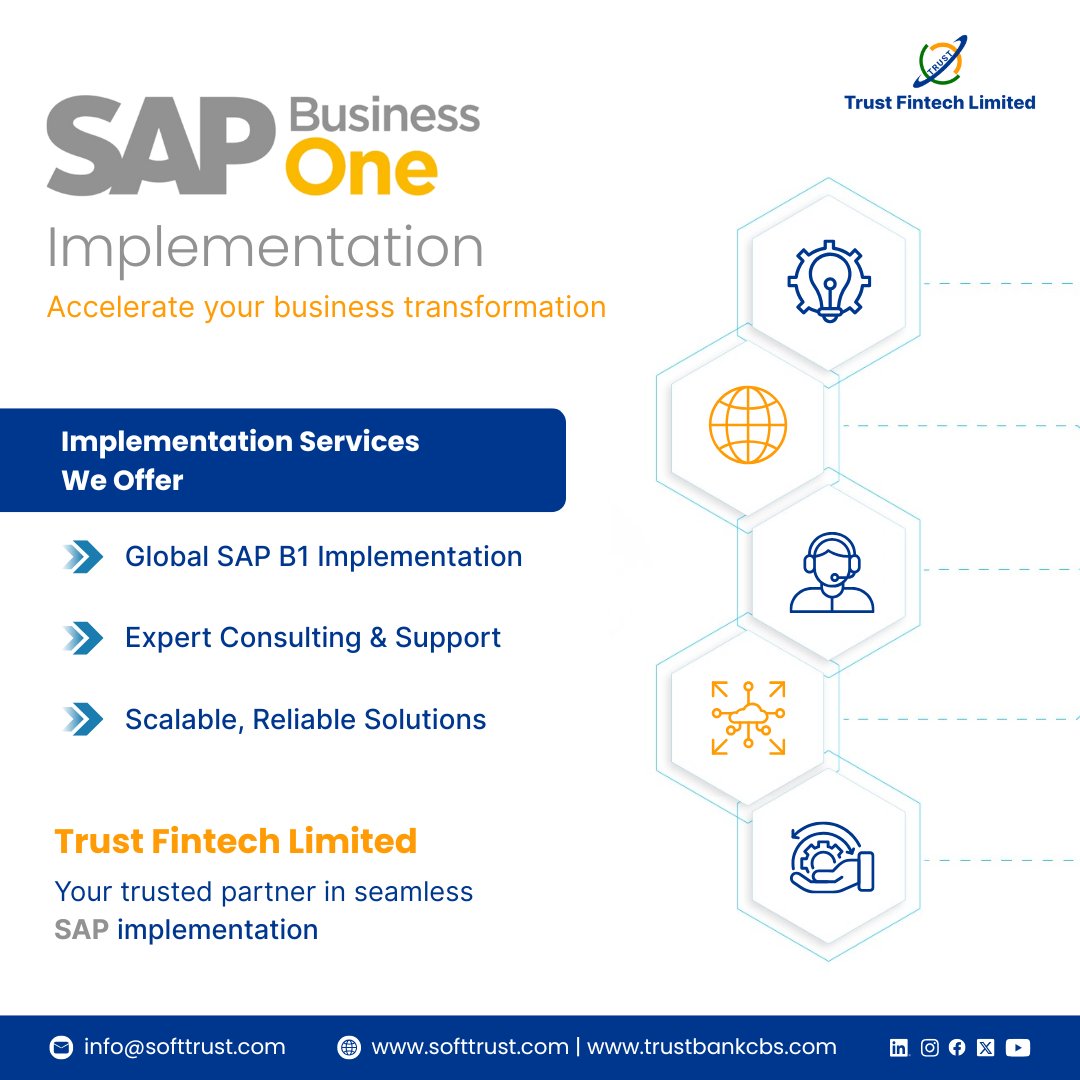 TRUST
Trust Fintech Limited

SAP Business One
Implementation
Accelerate your business transformation

Implementation Services We Offer

Global SAP B1 Implementation

Expert Consulting & Support

Scalable, Reliable Solutions

Trust Fintech Limited
Your trusted partner in seamless SAP implementation

info@softtrust.com www.softtrust.com | www.trustbankcbs.com